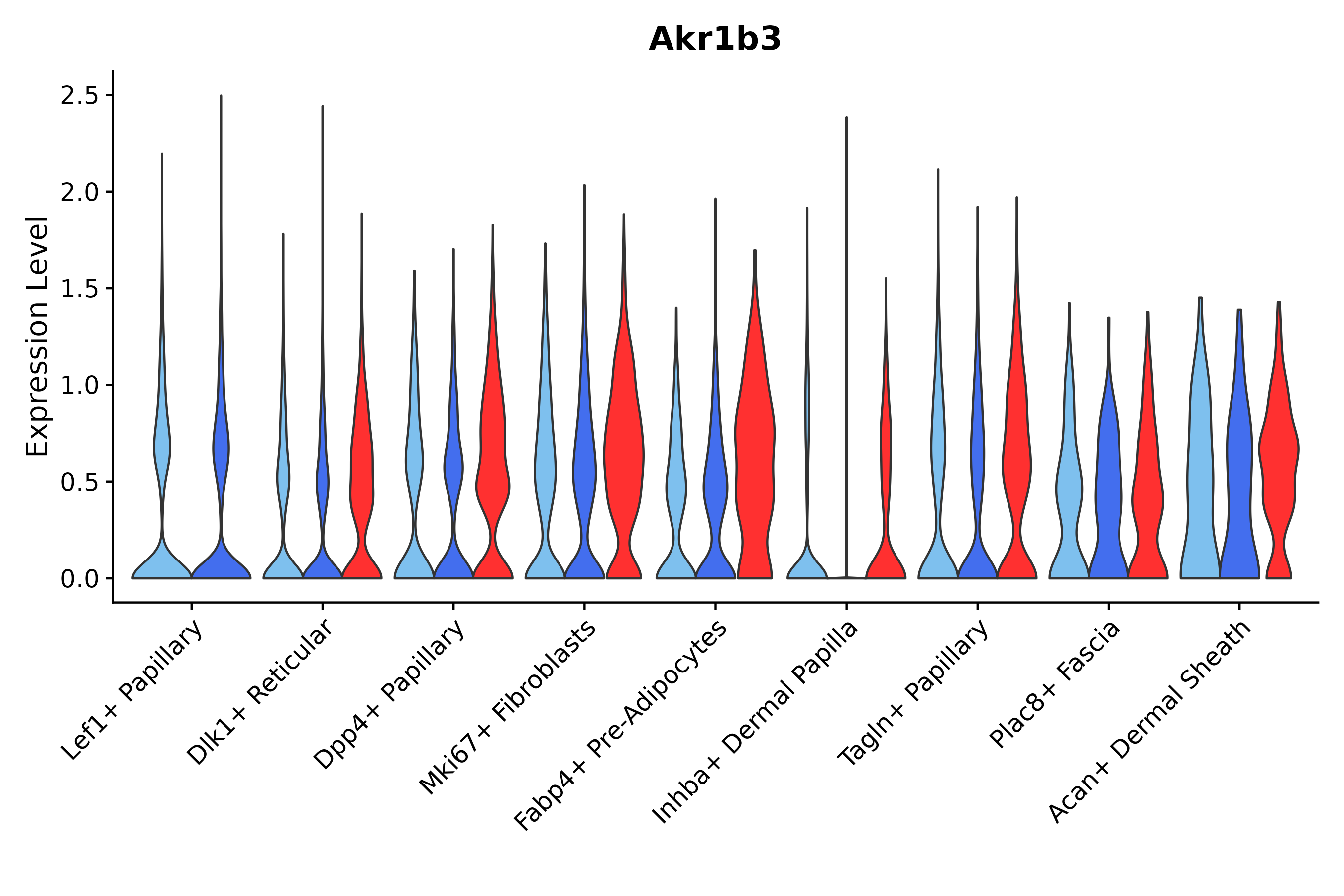 Akr1b3

Expression Level

2.5
2.0
1.5
1.0
0.5
0.0

Lef1+ Papillary
Dlk1+ Reticular
Dpp4+ Papillary
Mki67+ Fibroblasts
Fabp4+ Pre-Adipocytes
Inhba+ Dermal Papilla
Tagln+ Papillary
Plac8+ Fascia
Acan+ Dermal Sheath